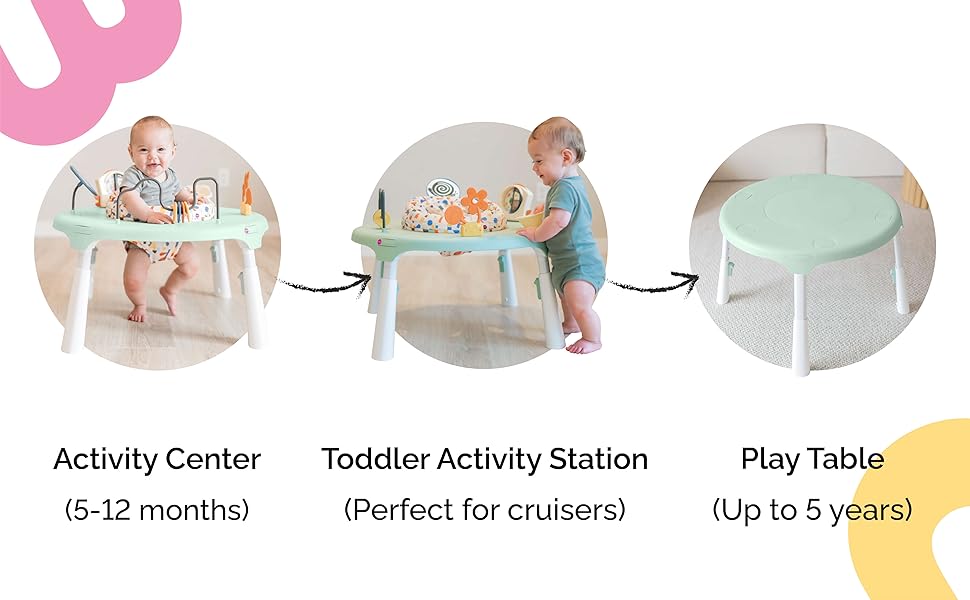 Activity Center
(5-12 months)

Toddler Activity Station
(Perfect for cruisers)

Play Table
(Up to 5 years)